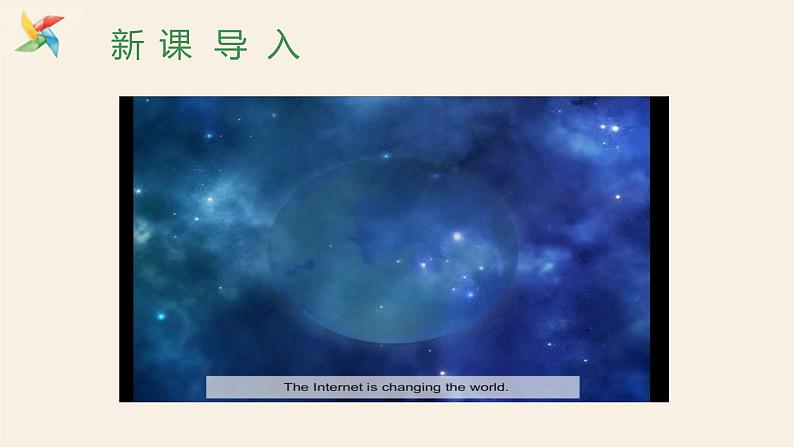 新课导入

The Internet is changing the world.